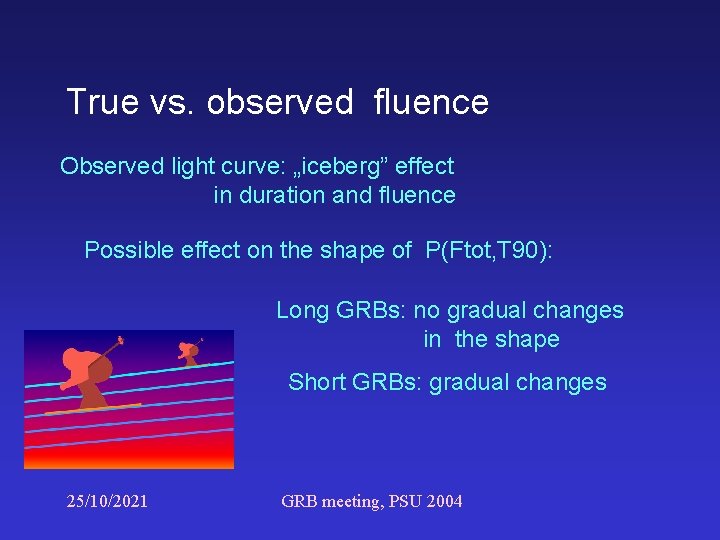 True vs. observed fluence

Observed light curve: „iceberg” effect in duration and fluence

Possible effect on the shape of P(Ftot,T90):

Long GRBs: no gradual changes in the shape

Short GRBs: gradual changes

25/10/2021

GRB meeting, PSU 2004